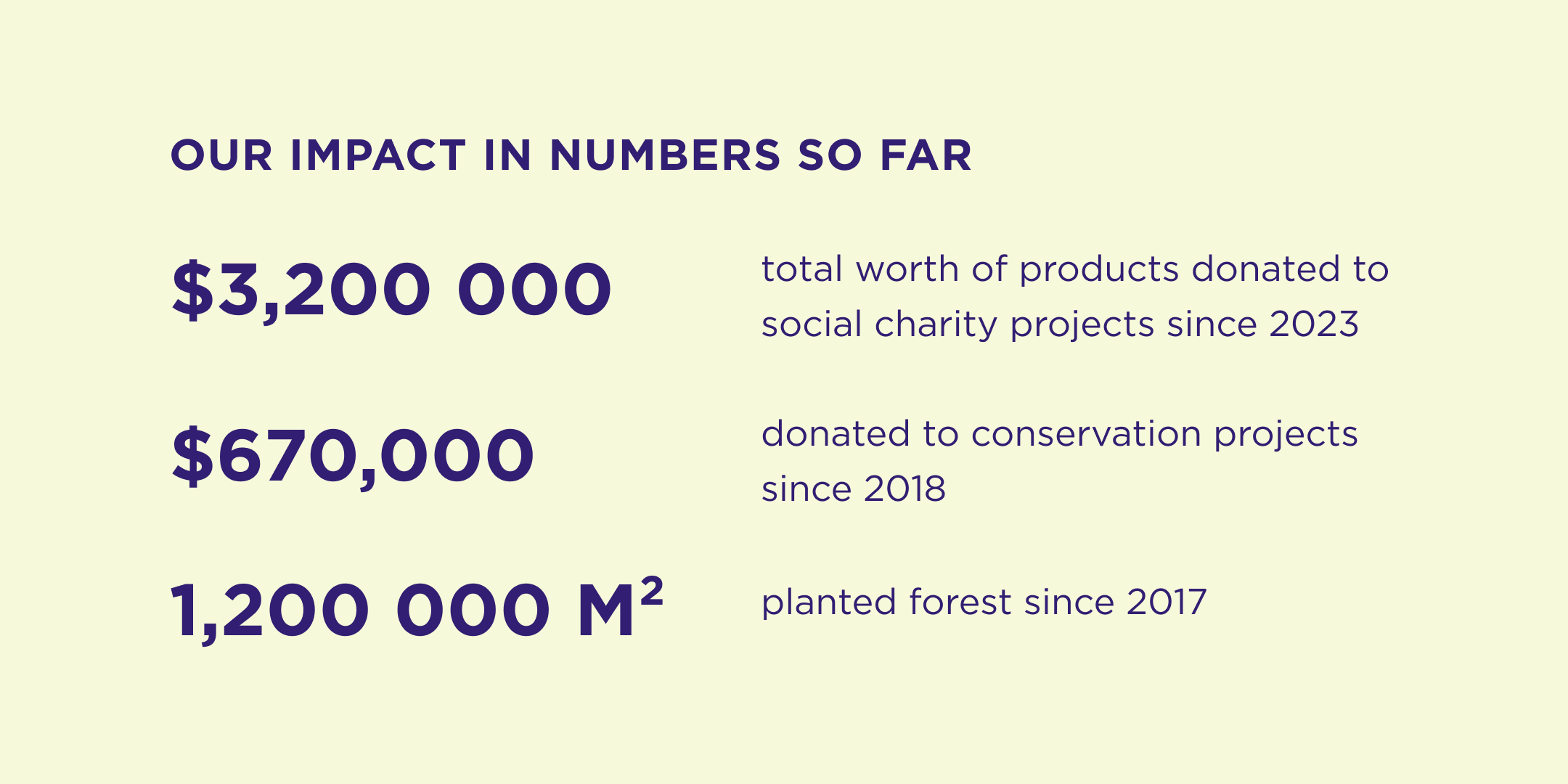 OUR IMPACT IN NUMBERS SO FAR

\$3,200 000

total worth of products donated to social charity projects since 2023

\$670,000

donated to conservation projects since 2018

1,200 000 $M^2$

planted forest since 2017